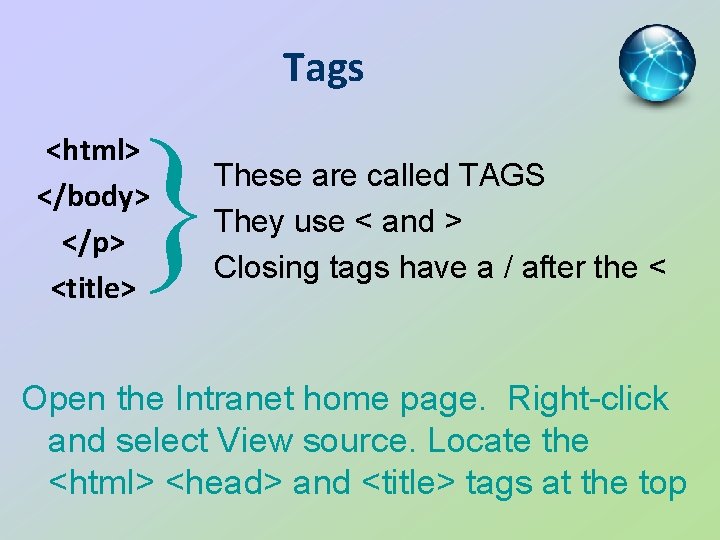 Tags

<html>
</body>
</p>
<title>

These are called TAGS
They use < and >
Closing tags have a / after the <

Open the Intranet home page. Right-click and select View source. Locate the <html> <head> and <title> tags at the top